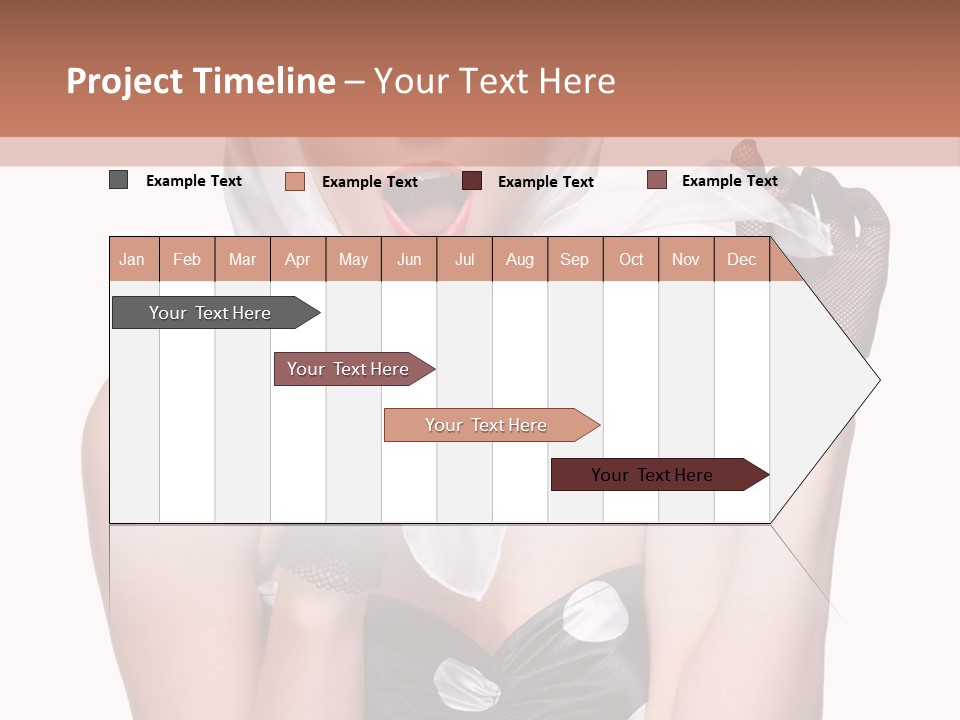 Project Timeline – Your Text Here

Example Text Example Text Example Text Example Text

| Jan | Feb | Mar | Apr | May | Jun | Jul | Aug | Sep | Oct | Nov | Dec |
|---|---|---|---|---|---|---|---|---|---|---|---|

Your Text Here

Your Text Here

Your Text Here

Your Text Here